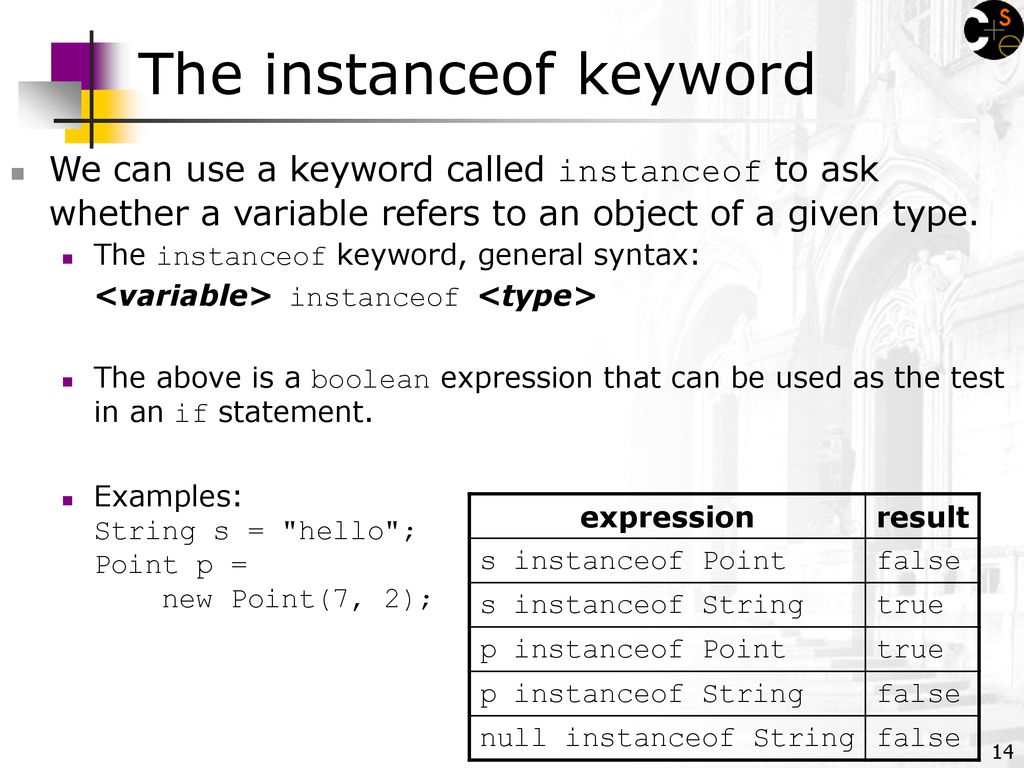 The instanceof keyword

We can use a keyword called instanceof to ask whether a variable refers to an object of a given type.

The instanceof keyword, general syntax:
<variable> instanceof <type>

The above is a boolean expression that can be used as the test in an if statement.

Examples:
String s = "hello";
Point p =
    new Point(7, 2);

| expression | result |
|---|---|
| s instanceof Point | false |
| s instanceof String | true |
| p instanceof Point | true |
| p instanceof String | false |
| null instanceof String | false |

14